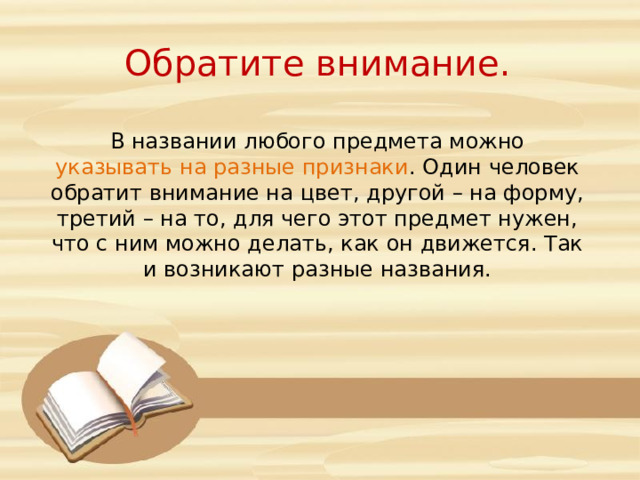 Обратите внимание.

В названии любого предмета можно указывать на разные признаки. Один человек обратит внимание на цвет, другой – на форму, третий – на то, для чего этот предмет нужен, что с ним можно делать, как он движется. Так и возникают разные названия.